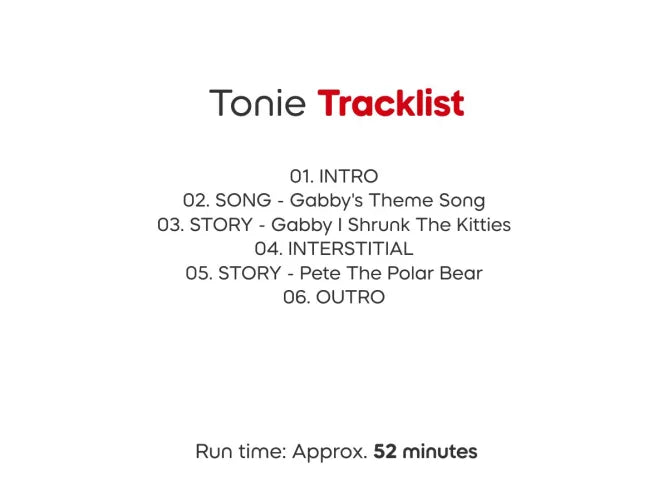 Tonie Tracklist

01. INTRO
02. SONG - Gabby's Theme Song
03. STORY - Gabby I Shrunk The Kitties
04. INTERSTITIAL
05. STORY - Pete The Polar Bear
06. OUTRO

Run time: Approx. 52 minutes